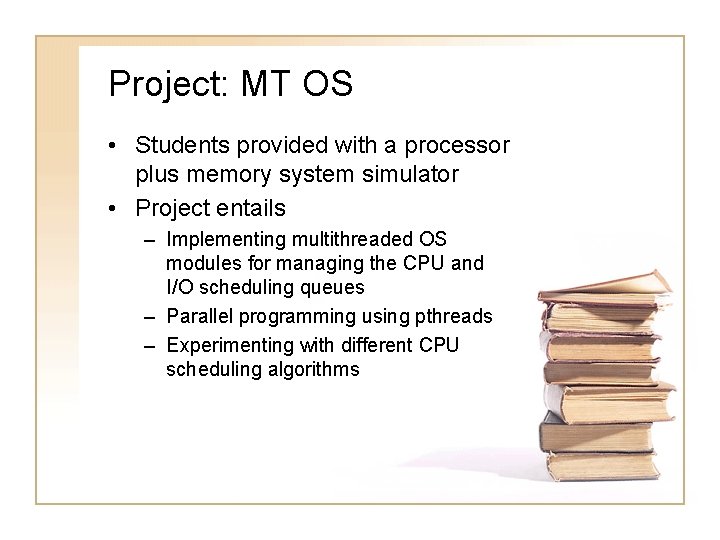 Project: MT OS

• Students provided with a processor plus memory system simulator
• Project entails
– Implementing multithreaded OS modules for managing the CPU and I/O scheduling queues
– Parallel programming using pthreads
– Experimenting with different CPU scheduling algorithms